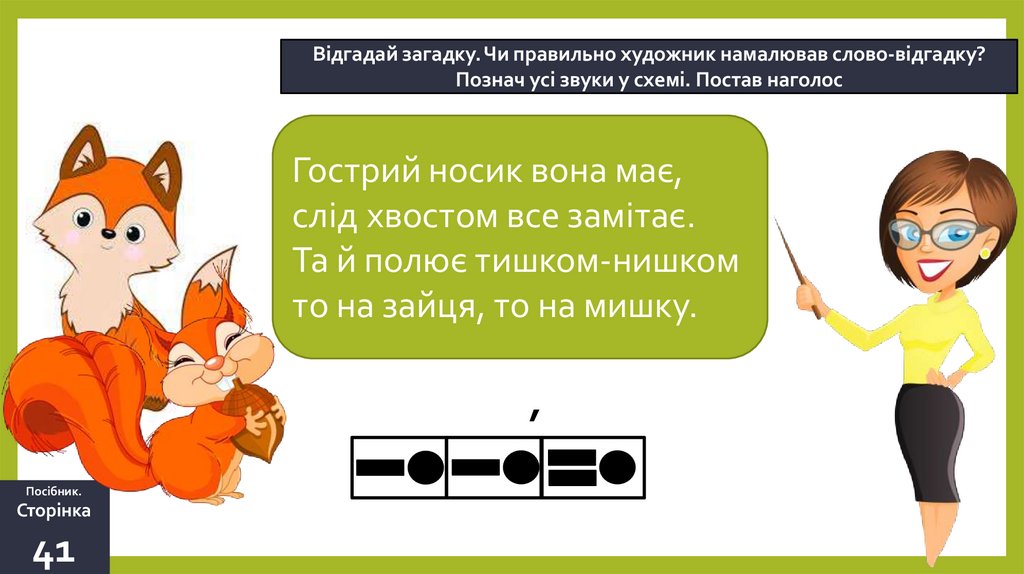 Відгадай загадку. Чи правильно художник намалював слово-відгадку? Познач усі звуки у схемі. Постав наголос

Гострий носик вона має,
слід хвостом все замітає.
Та й полює тишком-нишком
то на зайця, то на мишку.

Посібник. Сторінка
41